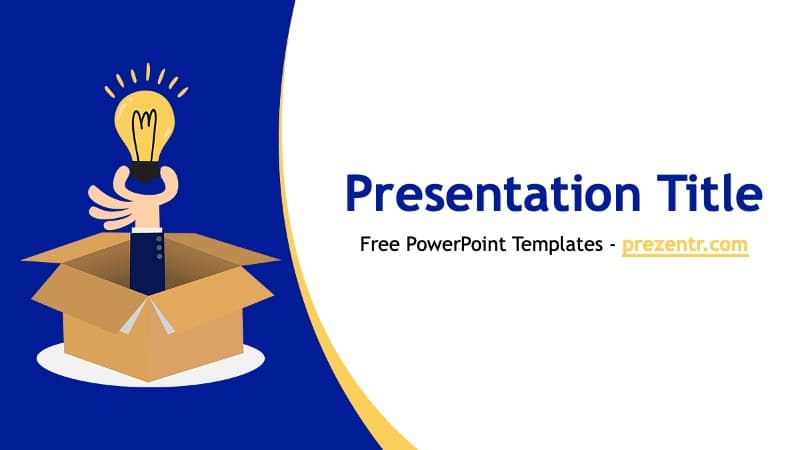 Presentation Title

Free PowerPoint Templates - prezentr.com